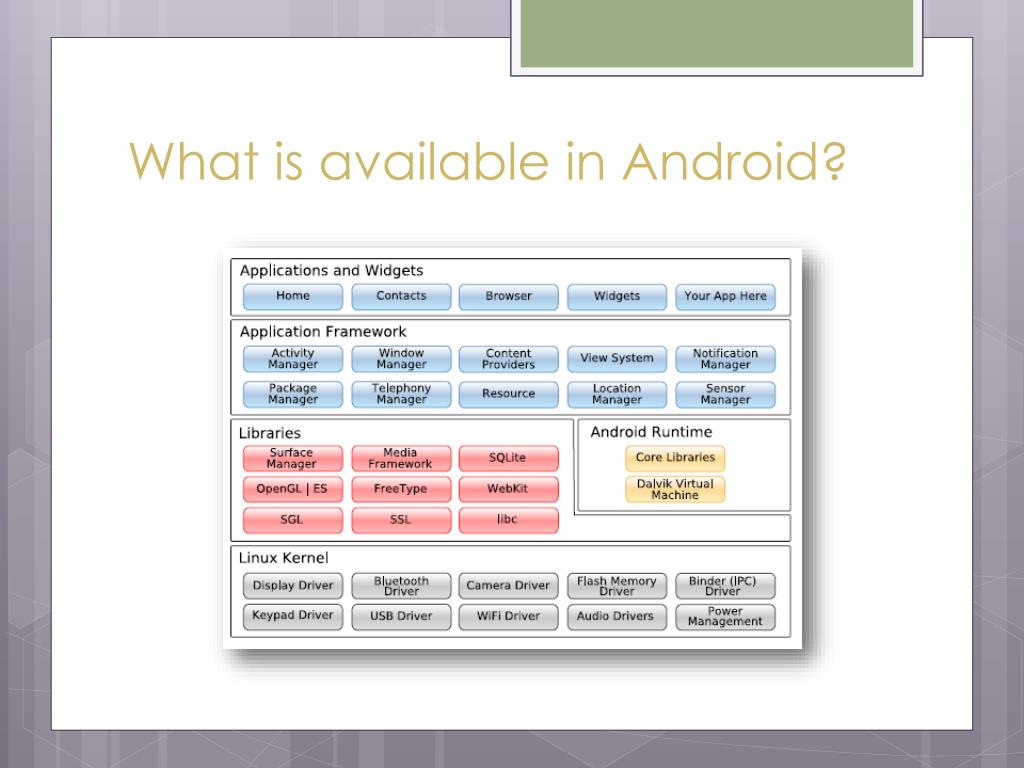 What is available in Android?

Applications and Widgets

Home
Contacts
Browser
Widgets
Your App Here

Application Framework

Activity Manager
Window Manager
Content Providers
View System
Notification Manager
Package Manager
Telephony Manager
Resource
Location Manager
Sensor Manager

Libraries

Surface Manager
Media Framework
SQLite
OpenGL | ES
FreeType
WebKit
SGL
SSL
libc

Android Runtime

Core Libraries
Dalvik Virtual Machine

Linux Kernel

Display Driver
Bluetooth Driver
Camera Driver
Flash Memory Driver
Binder (IPC) Driver
Keypad Driver
USB Driver
WiFi Driver
Audio Drivers
Power Management